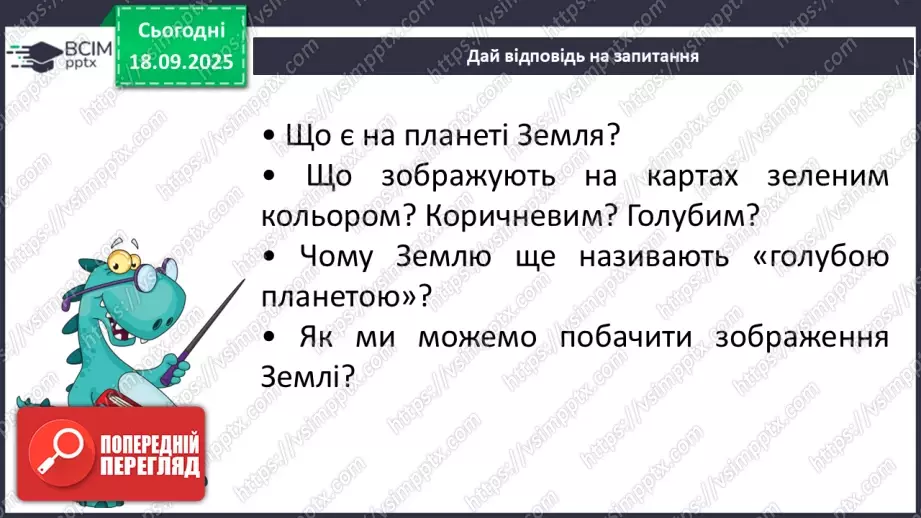 ВСІМ pptx

Сьогодні 18.09.2025

Дай відповідь на запитання

• Що є на планеті Земля?
• Що зображують на картах зеленим кольором? Коричневим? Голубим?
• Чому Землю ще називають «голубою планетою»?
• Як ми можемо побачити зображення Землі?

ПОПЕРЕДНІЙ ПЕРЕГЛЯД

https://vsimpptx.com